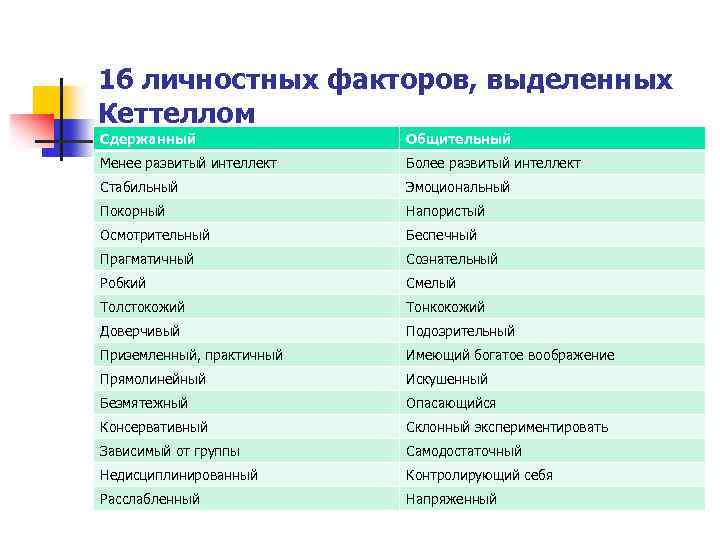 16 личностных факторов, выделенных Кеттеллом

| Сдержанный | Общительный |
|---|---|
| Менее развитый интеллект | Более развитый интеллект |
| Стабильный | Эмоциональный |
| Покорный | Напористый |
| Осмотрительный | Беспечный |
| Прагматичный | Сознательный |
| Робкий | Смелый |
| Толстокожий | Тонкокожий |
| Доверчивый | Подозрительный |
| Приземленный, практичный | Имеющий богатое воображение |
| Прямолинейный | Искушенный |
| Безмятежный | Опасающийся |
| Консервативный | Склонный экспериментировать |
| Зависимый от группы | Самодостаточный |
| Недисциплинированный | Контролирующий себя |
| Расслабленный | Напряженный |